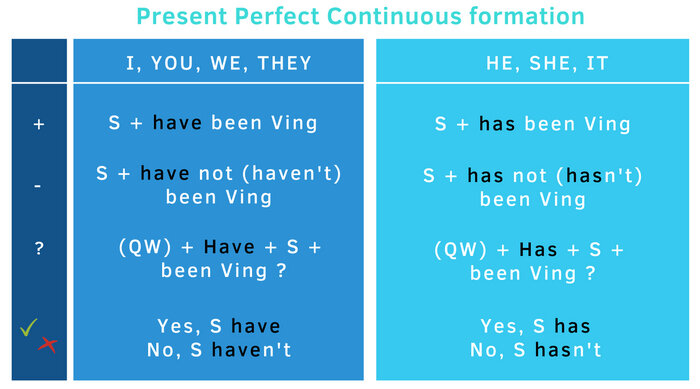 Present Perfect Continuous formation

| | I, YOU, WE, THEY | HE, SHE, IT |
|---|---|---|
| + | S + have been Ving | S + has been Ving |
| - | S + have not (haven't) been Ving | S + has not (hasn't) been Ving |
| ? | (QW) + Have + S + been Ving ? | (QW) + Has + S + been Ving ? |
| ✓ ✗ | Yes, S have No, S haven't | Yes, S has No, S hasn't |